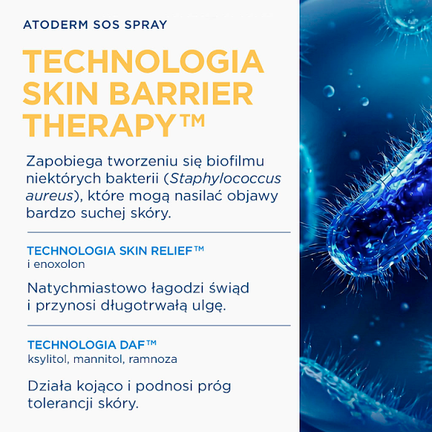 ATODERM SOS SPRAY

TECHNOLOGIA SKIN BARRIER THERAPY™

Zapobiega tworzeniu się biofilmu niektórych bakterii (Staphylococcus aureus), które mogą nasilać objawy bardzo suchej skóry.

TECHNOLOGIA SKIN RELIEF™
i enoxolon

Natychmiastowo łagodzi świąd i przynosi długotrwałą ulgę.

TECHNOLOGIA DAF™
ksylitol, mannitol, ramnoza

Działa kojąco i podnosi próg tolerancji skóry.